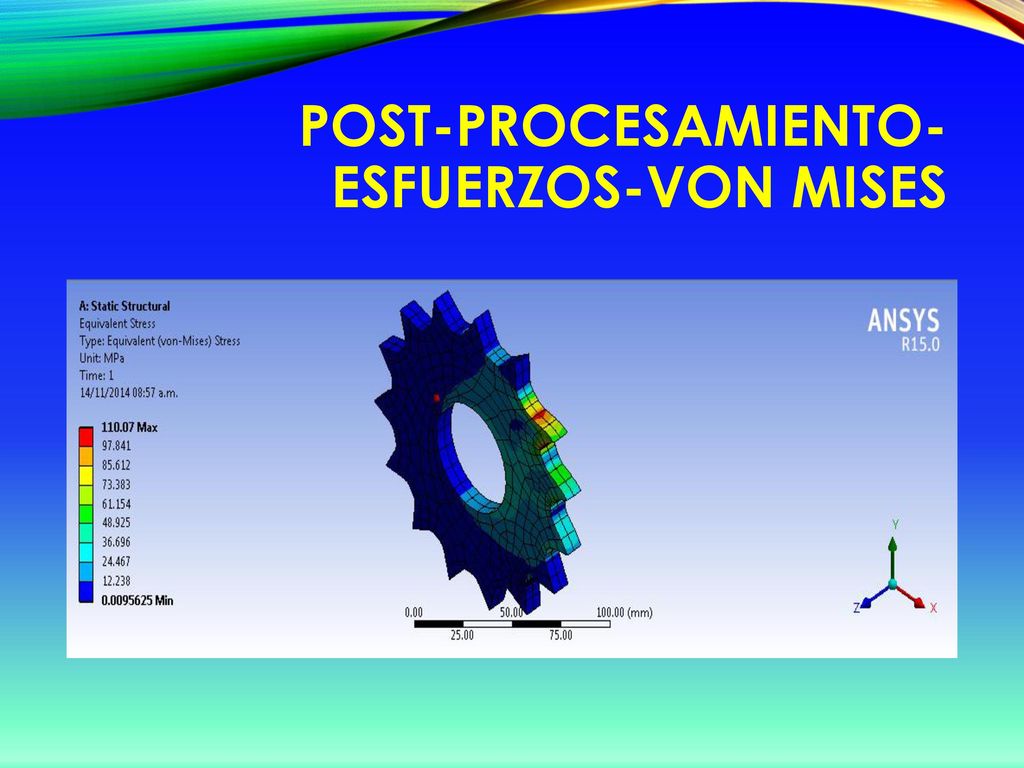 POST-PROCESAMIENTO-ESFUERZOS-VON MISES

A: Static Structural
Equivalent Stress
Type: Equivalent (von-Mises) Stress
Unit: MPa
Time: 1
14/11/2014 08:57 a.m.

110.07 Max
97.841
85.612
73.383
61.154
48.925
36.696
24.467
12.238
0.0095625 Min

ANSYS
R15.0

0.00
50.00
100.00 (mm)
25.00
75.00

Y
Z
X